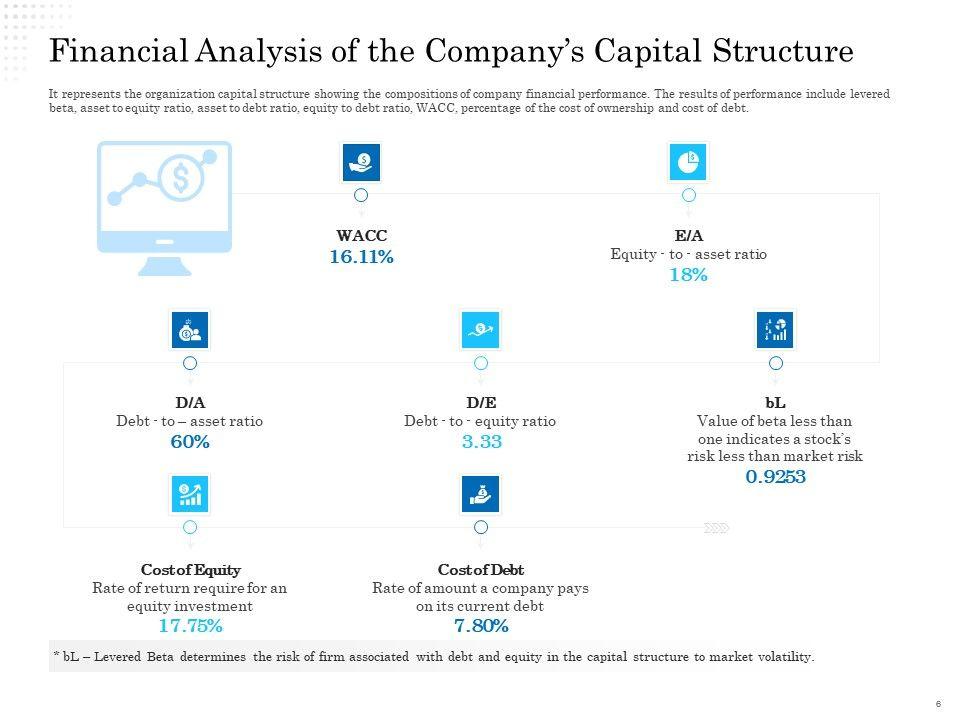 Financial Analysis of the Company's Capital Structure

It represents the organization capital structure showing the compositions of company financial performance. The results of performance include levered beta, asset to equity ratio, asset to debt ratio, equity to debt ratio, WACC, percentage of the cost of ownership and cost of debt.

WACC
16.11%

E/A
Equity - to - asset ratio
18%

D/A
Debt - to – asset ratio
60%

D/E
Debt - to - equity ratio
3.33

bL
Value of beta less than one indicates a stock's risk less than market risk
0.9253

Cost of Equity
Rate of return require for an equity investment
17.75%

Cost of Debt
Rate of amount a company pays on its current debt
7.80%

* bL – Levered Beta determines the risk of firm associated with debt and equity in the capital structure to market volatility.

6